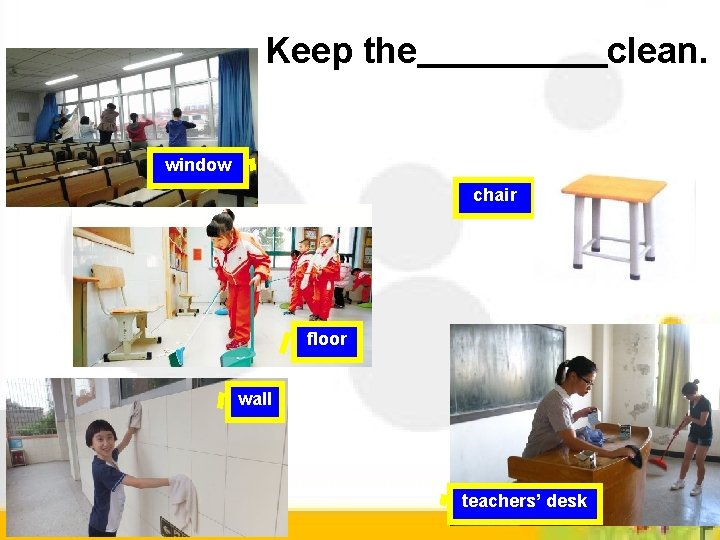 Keep the__________clean.

window

chair

floor

wall

teachers' desk